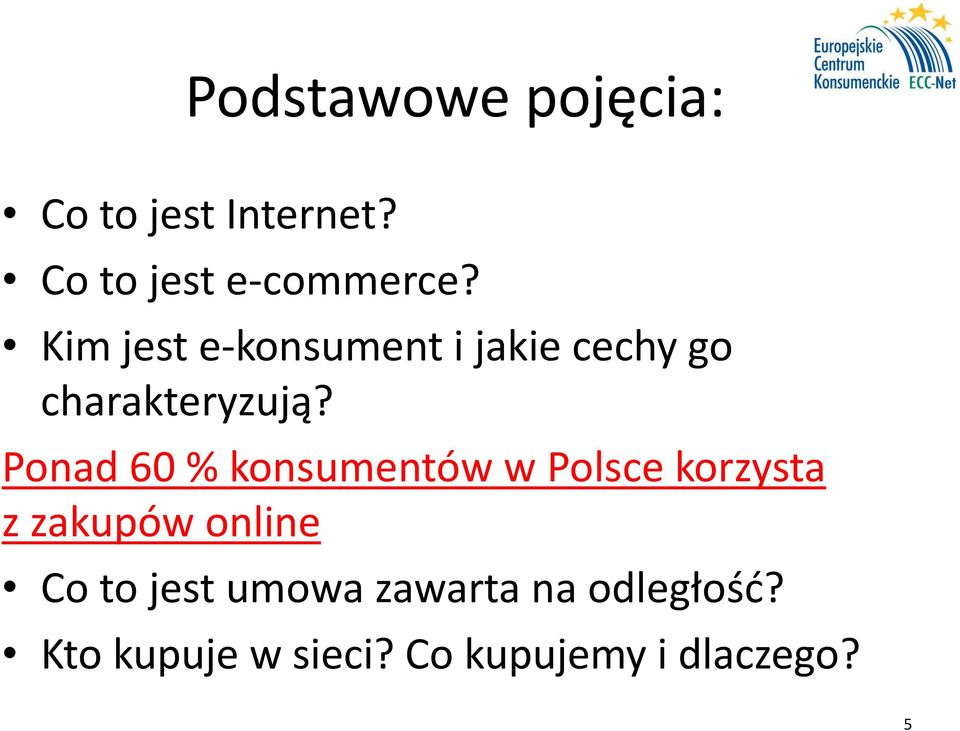 Europejskie Centrum Konsumenckie ECC-Net

Podstawowe pojęcia:

• Co to jest Internet?
• Co to jest e-commerce?
• Kim jest e-konsument i jakie cechy go charakteryzują?

Ponad 60 % konsumentów w Polsce korzysta z zakupów online

• Co to jest umowa zawarta na odległość?
• Kto kupuje w sieci? Co kupujemy i dlaczego?

5